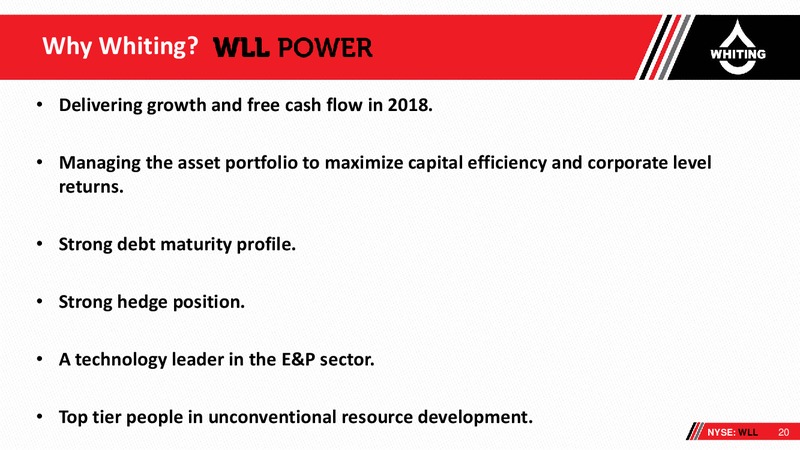 Why Whiting? WLL POWER

WHITING

• Delivering growth and free cash flow in 2018.

• Managing the asset portfolio to maximize capital efficiency and corporate level returns.

• Strong debt maturity profile.

• Strong hedge position.

• A technology leader in the E&P sector.

• Top tier people in unconventional resource development.

NYSE: WLL 20